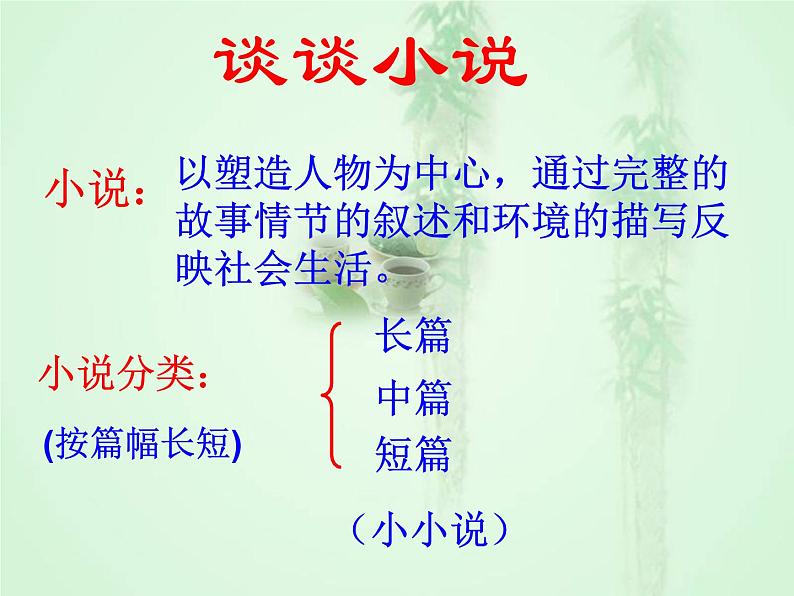 谈谈小说

小说：以塑造人物为中心，通过完整的故事情节的叙述和环境的描写反映社会生活。

小说分类：
(按篇幅长短)

长篇
中篇
短篇

（小小说）